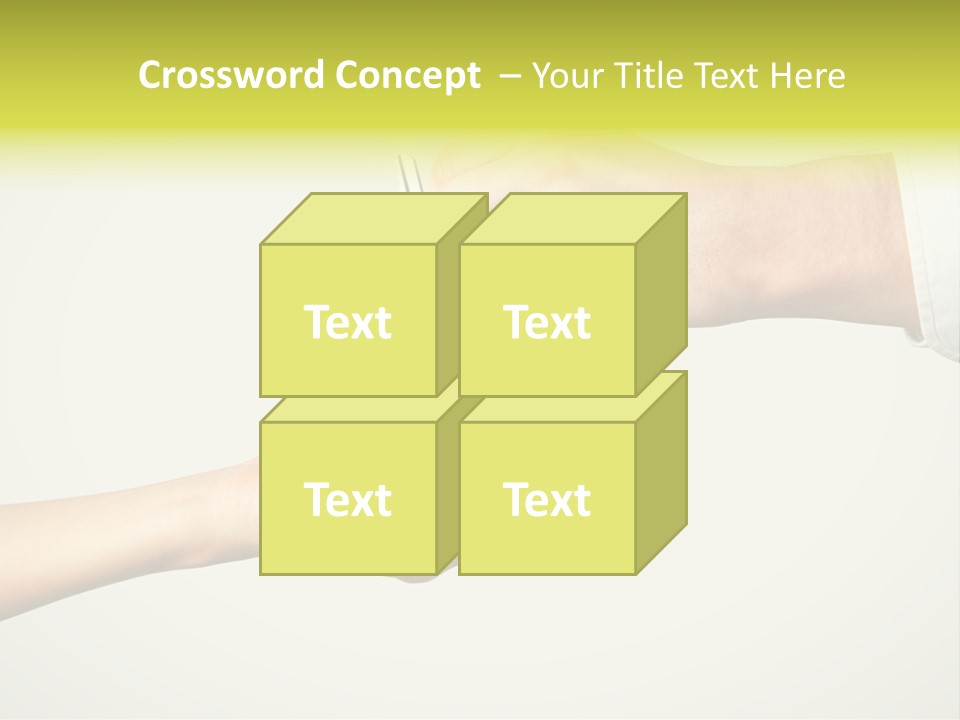 Crossword Concept – Your Title Text Here

Text

Text

Text

Text